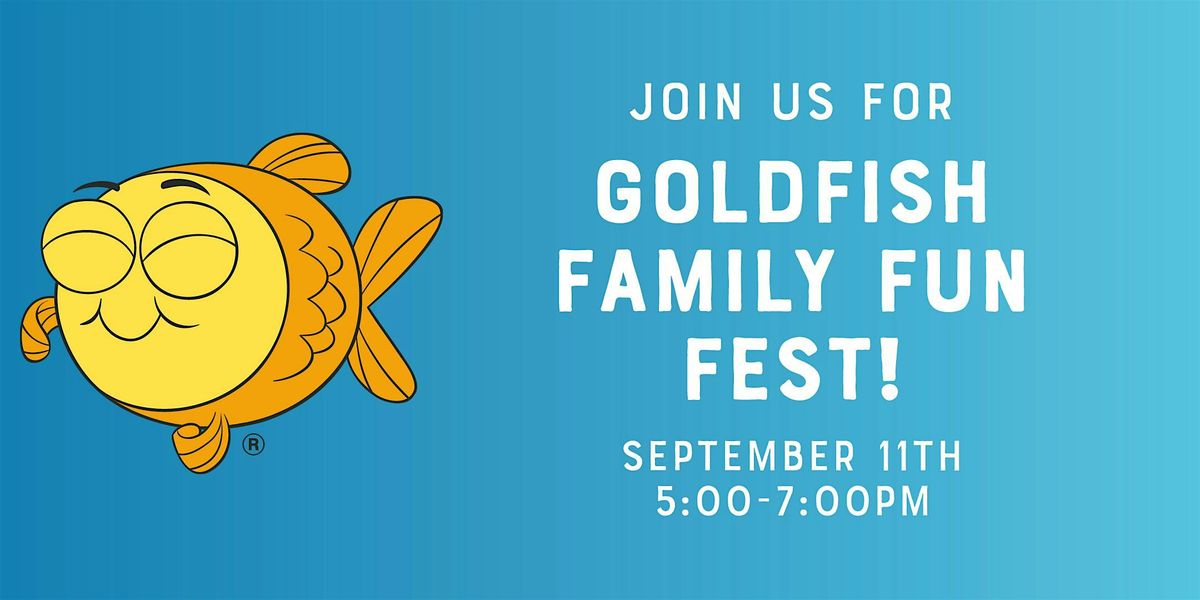 ®

JOIN US FOR

GOLDFISH FAMILY FUN FEST!

SEPTEMBER 11TH
5:00-7:00PM